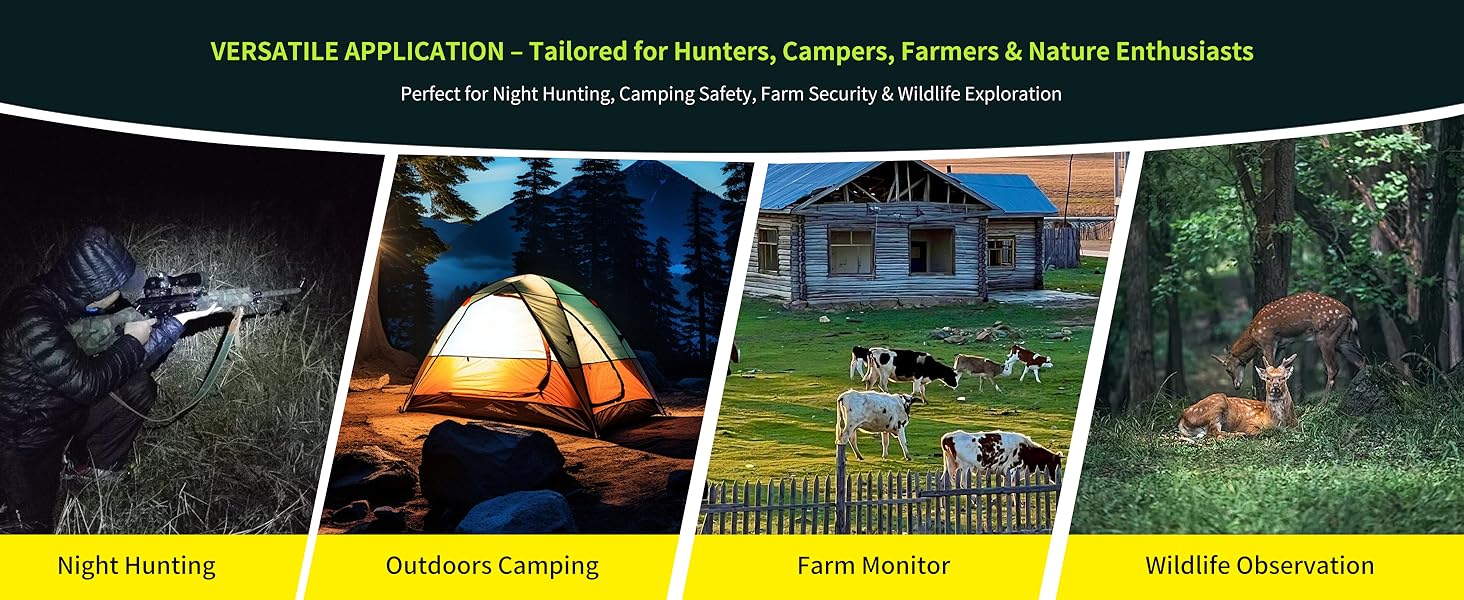 VERSATILE APPLICATION – Tailored for Hunters, Campers, Farmers & Nature Enthusiasts

Perfect for Night Hunting, Camping Safety, Farm Security & Wildlife Exploration

Night Hunting

Outdoors Camping

Farm Monitor

Wildlife Observation